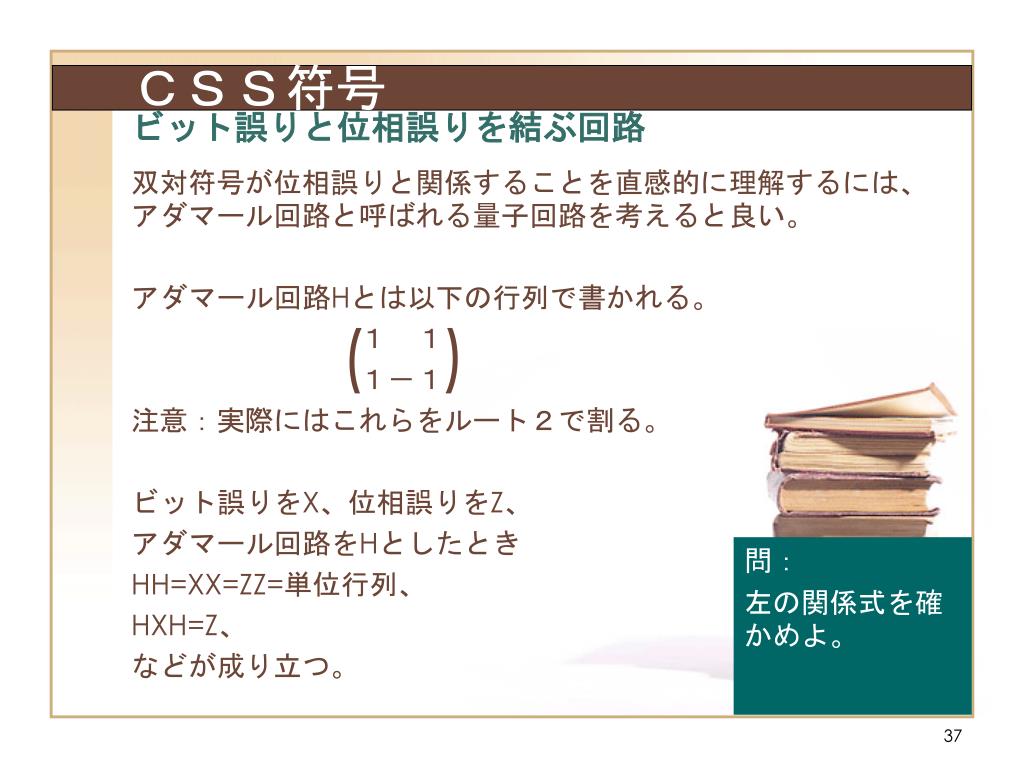 ＣＳＳ符号
ビット誤りと位相誤りを結ぶ回路

双対符号が位相誤りと関係することを直感的に理解するには、アダマール回路と呼ばれる量子回路を考えると良い。

アダマール回路Hとは以下の行列で書かれる。

$\begin{pmatrix} 1 & 1 \\ 1 & -1 \end{pmatrix}$

注意：実際にはこれらをルート２で割る。

ビット誤りをX、位相誤りをZ、
アダマール回路をHとしたとき
HH=XX=ZZ=単位行列、
HXH=Z、
などが成り立つ。

問：
左の関係式を確かめよ。

37